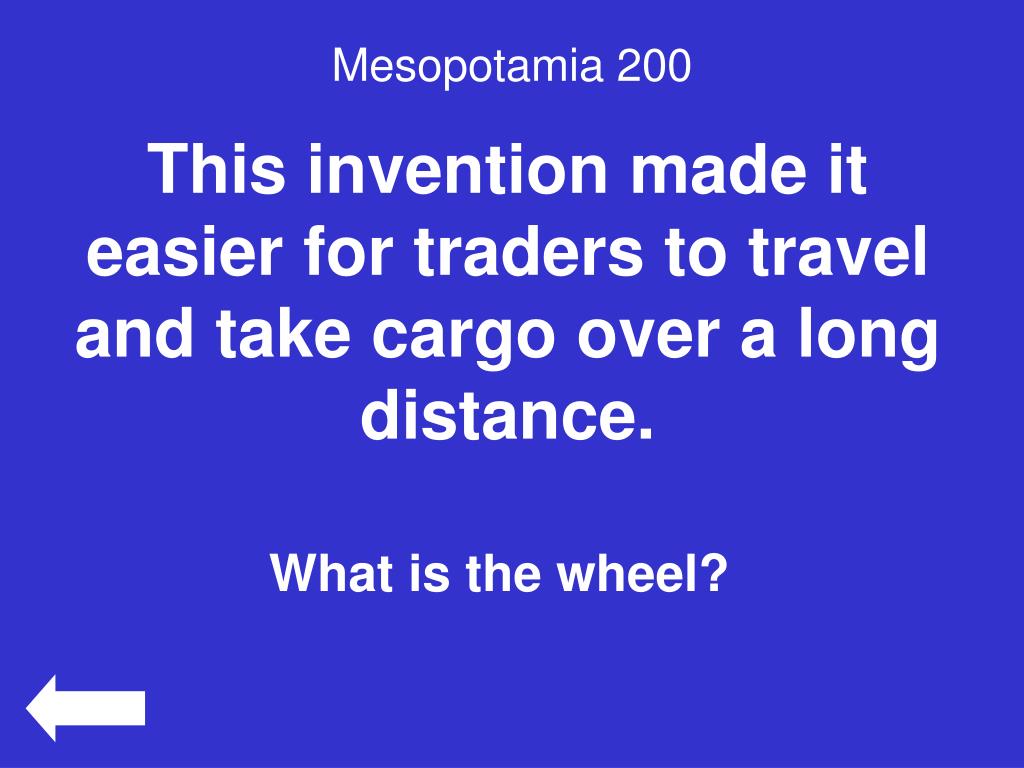 Mesopotamia 200

This invention made it easier for traders to travel and take cargo over a long distance.

What is the wheel?